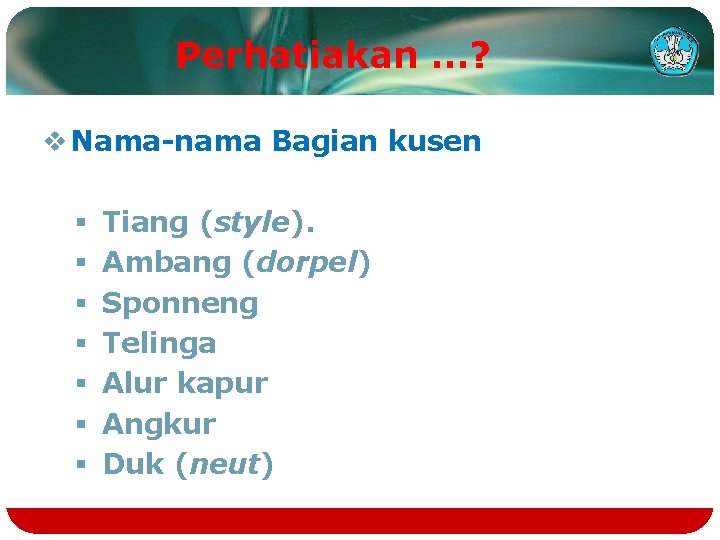 Perhatiakan …?

❖ Nama-nama Bagian kusen

▪ Tiang (style).
▪ Ambang (dorpel)
▪ Sponneng
▪ Telinga
▪ Alur kapur
▪ Angkur
▪ Duk (neut)